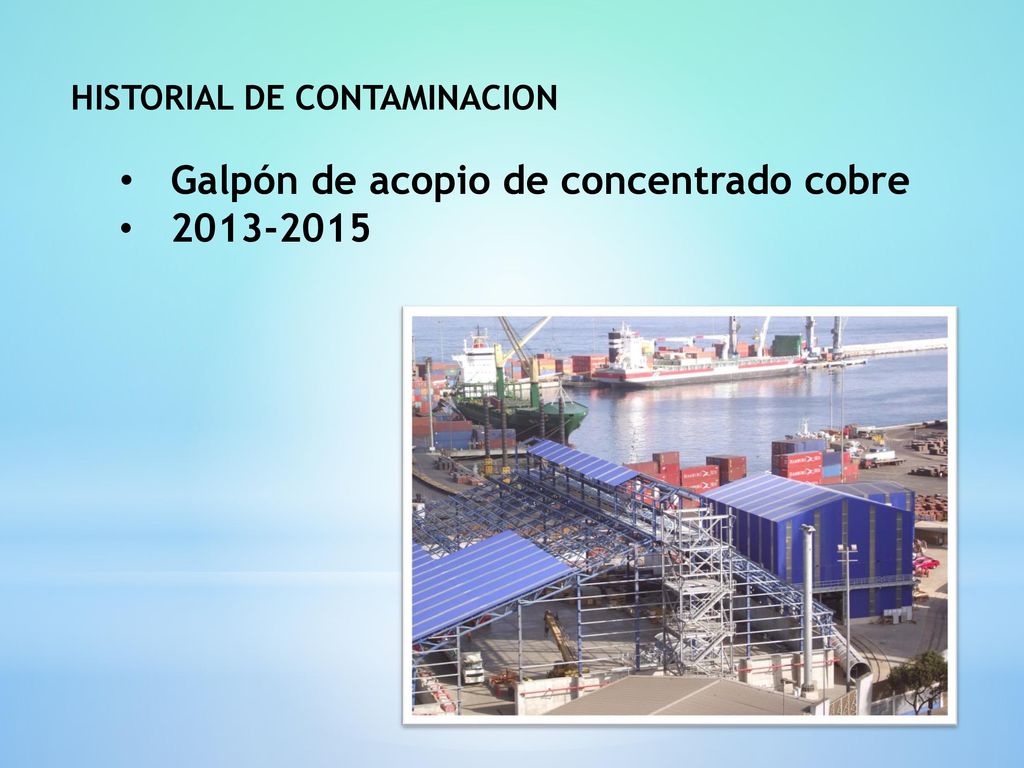 HISTORIAL DE CONTAMINACION

• Galpón de acopio de concentrado cobre
• 2013-2015